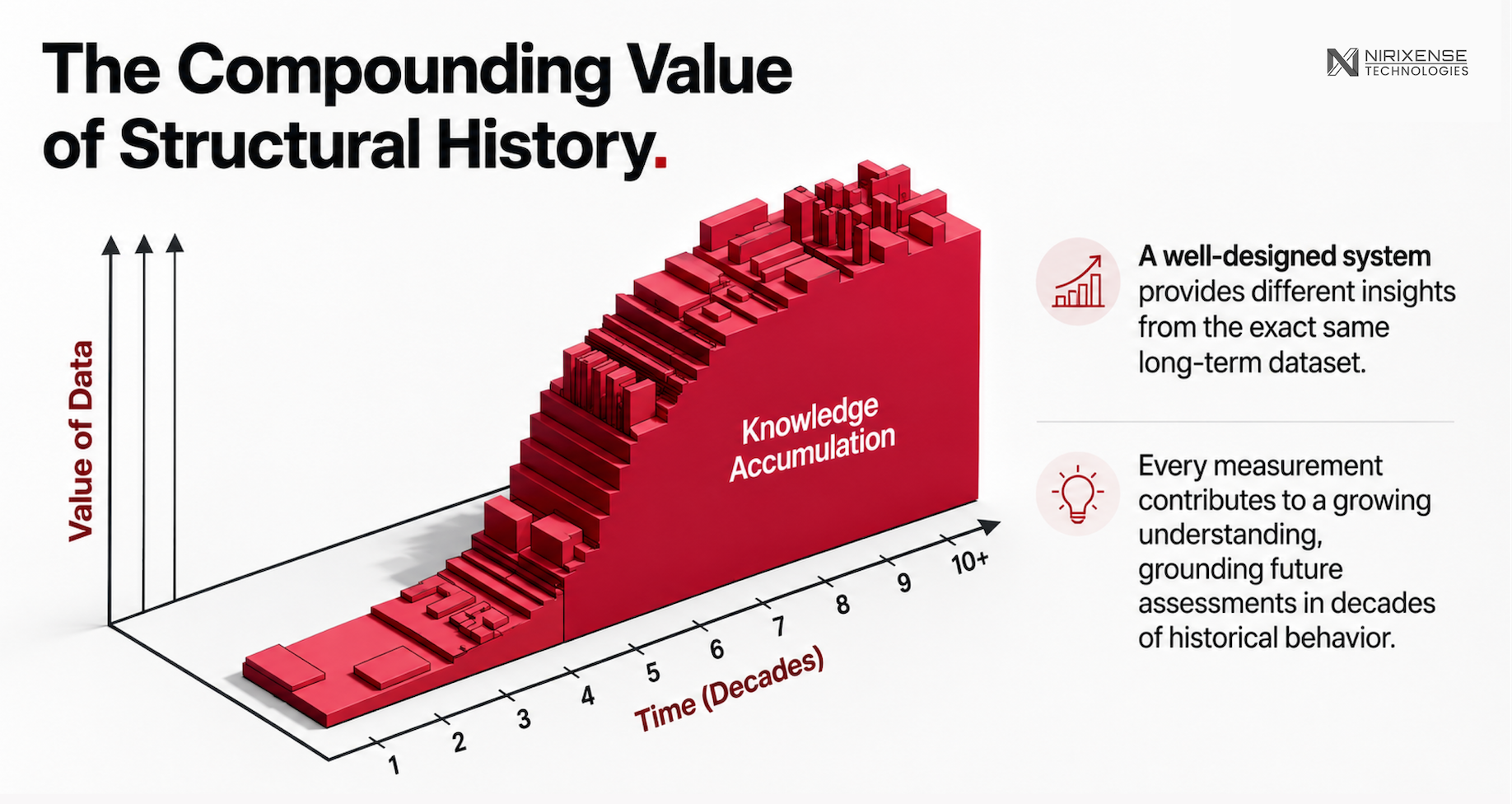 The Compounding Value of Structural History.

NIRIXENSE TECHNOLOGIES

Value of Data

Knowledge Accumulation

1 2 3 4 5 6 7 8 9 10+

Time (Decades)

A well-designed system provides different insights from the exact same long-term dataset.

Every measurement contributes to a growing understanding, grounding future assessments in decades of historical behavior.